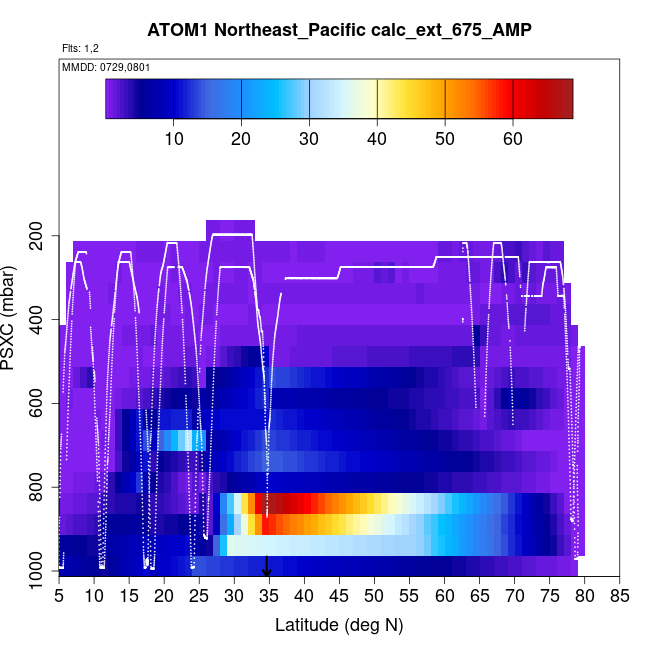 ATOM1 Northeast_Pacific calc_ext_675_AMP

Flts: 1,2

MMDD: 0729,0801

10 20 30 40 50 60

PSXC (mbar)

200
400
600
800
1000

5 10 15 20 25 30 35 40 45 50 55 60 65 70 75 80 85

Latitude (deg N)